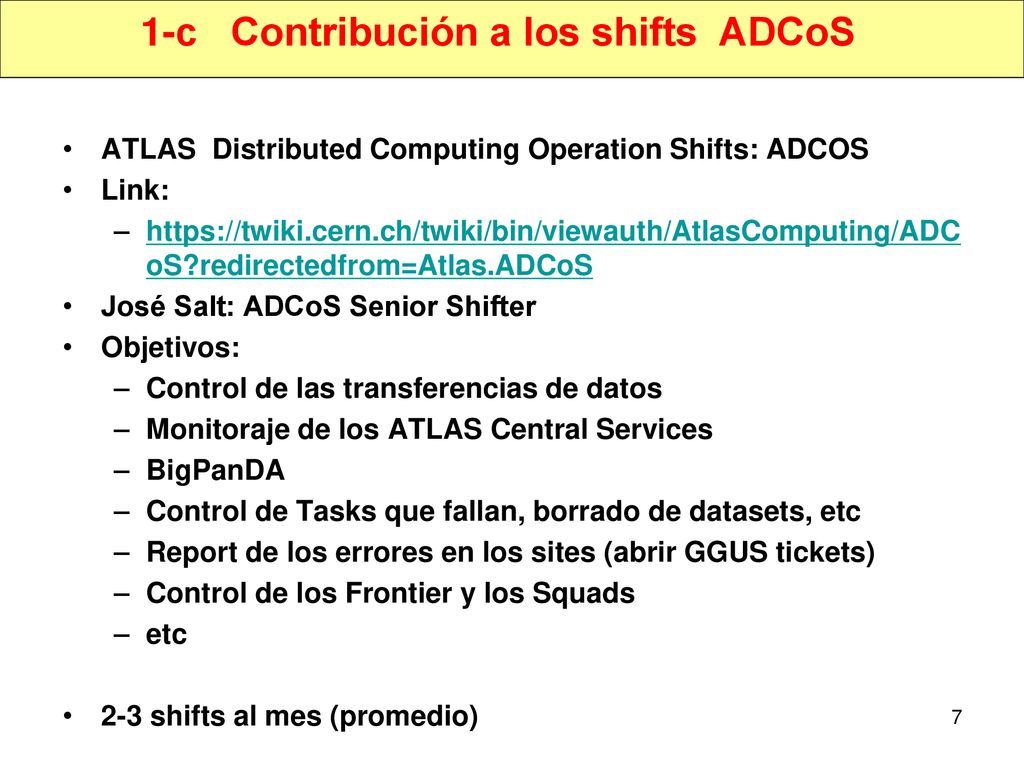 1-c Contribución a los shifts ADCoS

• ATLAS Distributed Computing Operation Shifts: ADCOS
• Link:
– https://twiki.cern.ch/twiki/bin/viewauth/AtlasComputing/ADCoS?redirectedfrom=Atlas.ADCoS
• José Salt: ADCoS Senior Shifter
• Objetivos:
– Control de las transferencias de datos
– Monitoraje de los ATLAS Central Services
– BigPanDA
– Control de Tasks que fallan, borrado de datasets, etc
– Report de los errores en los sites (abrir GGUS tickets)
– Control de los Frontier y los Squads
– etc

• 2-3 shifts al mes (promedio)

7